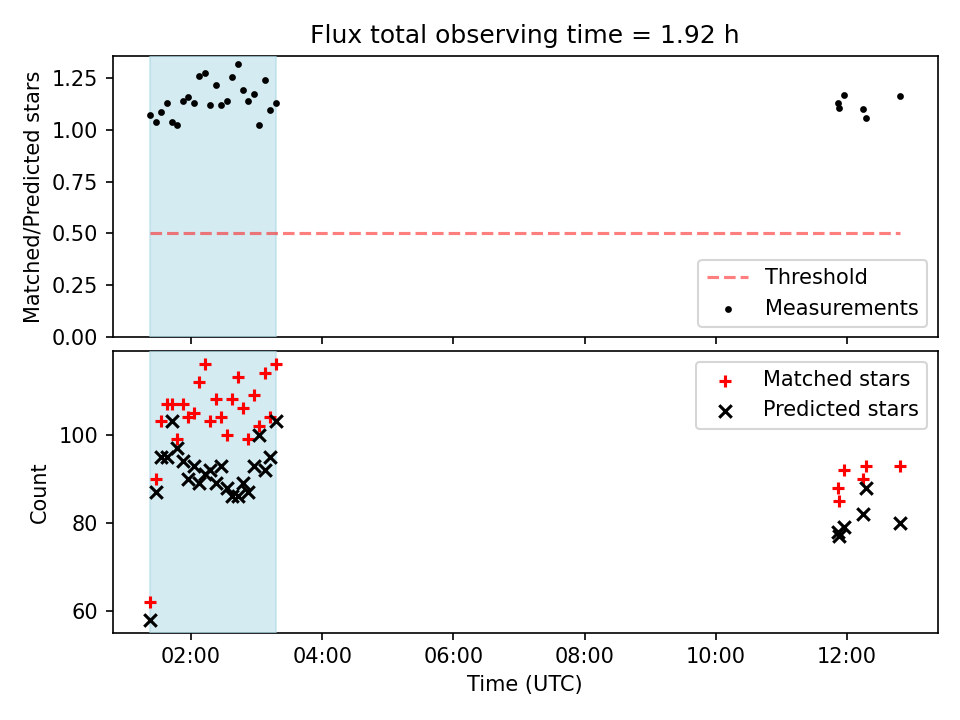 Flux total observing time = 1.92 h

Matched/Predicted stars

1.25
1.00
0.75
0.50
0.25
0.00

Threshold
Measurements

Count

100
80
60

Matched stars
Predicted stars

02:00 04:00 06:00 08:00 10:00 12:00

Time (UTC)